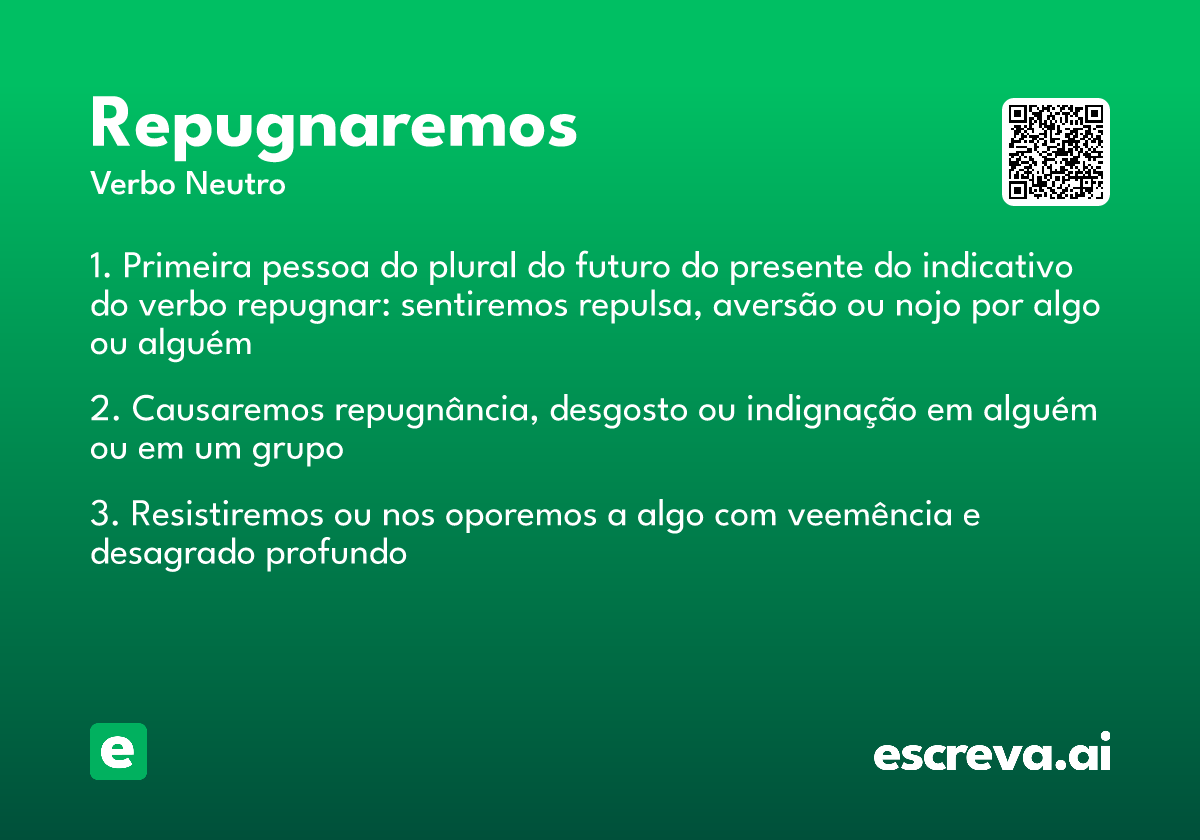 Repugnaremos
Verbo Neutro

1. Primeira pessoa do plural do futuro do presente do indicativo do verbo repugnar: sentiremos repulsa, aversão ou nojo por algo ou alguém

2. Causaremos repugnância, desgosto ou indignação em alguém ou em um grupo

3. Resistiremos ou nos oporemos a algo com veemência e desagrado profundo

e

escreva.ai